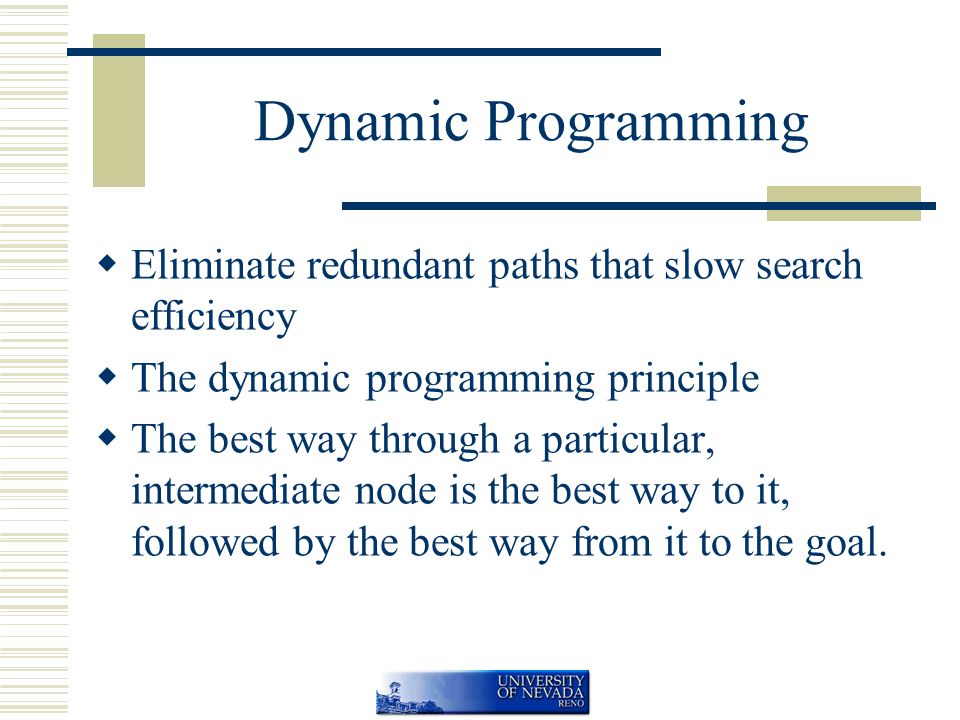 Dynamic Programming

◆ Eliminate redundant paths that slow search efficiency

◆ The dynamic programming principle

◆ The best way through a particular, intermediate node is the best way to it, followed by the best way from it to the goal.

UNIVERSITY OF NEVADA RENO